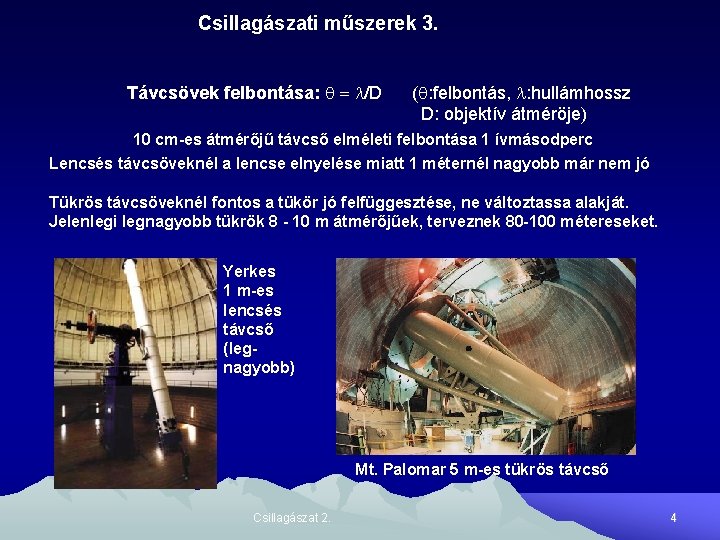 Csillagászati műszerek 3.

Távcsövek felbontása: $\theta = \lambda/D$ ($\theta$:felbontás, $\lambda$:hullámhossz D: objektív átmérője)

10 cm-es átmérőjű távcső elméleti felbontása 1 ívmásodperc

Lencsés távcsöveknél a lencse elnyelése miatt 1 méternél nagyobb már nem jó

Tükrös távcsöveknél fontos a tükör jó felfüggesztése, ne változtassa alakját. Jelenlegi legnagyobb tükrök 8 - 10 m átmérőjűek, terveznek 80-100 métereseket.

Yerkes 1 m-es lencsés távcső (legnagyobb)

Mt. Palomar 5 m-es tükrös távcső

Csillagászat 2.

4